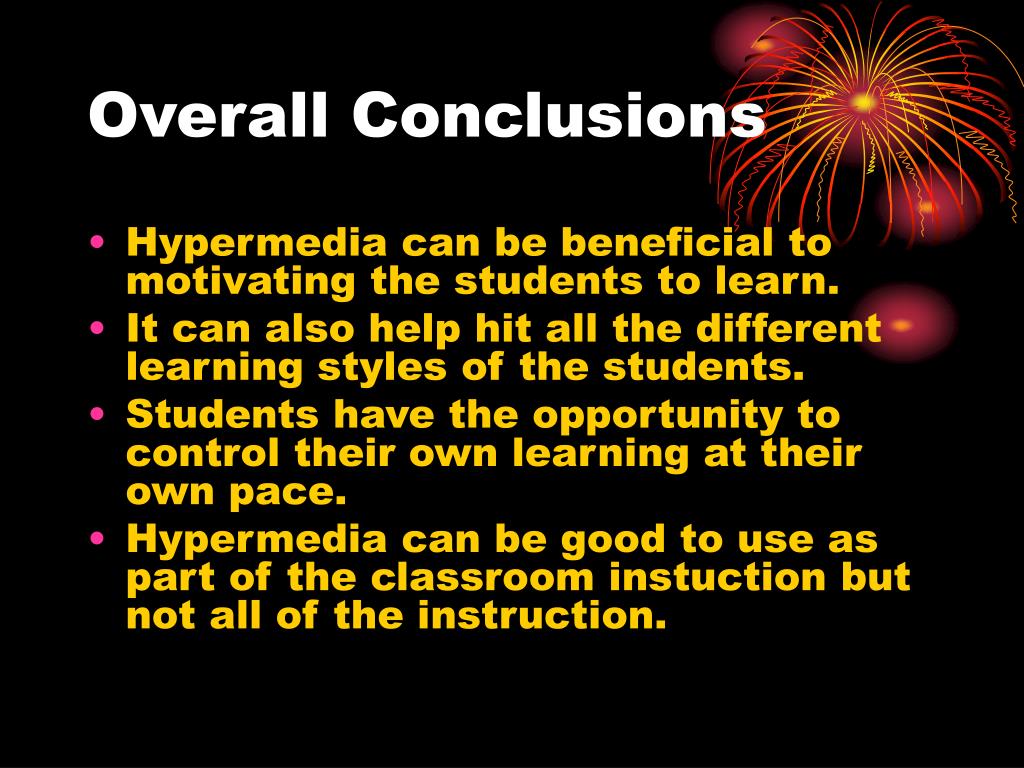 Overall Conclusions

• Hypermedia can be beneficial to motivating the students to learn.
• It can also help hit all the different learning styles of the students.
• Students have the opportunity to control their own learning at their own pace.
• Hypermedia can be good to use as part of the classroom instuction but not all of the instruction.